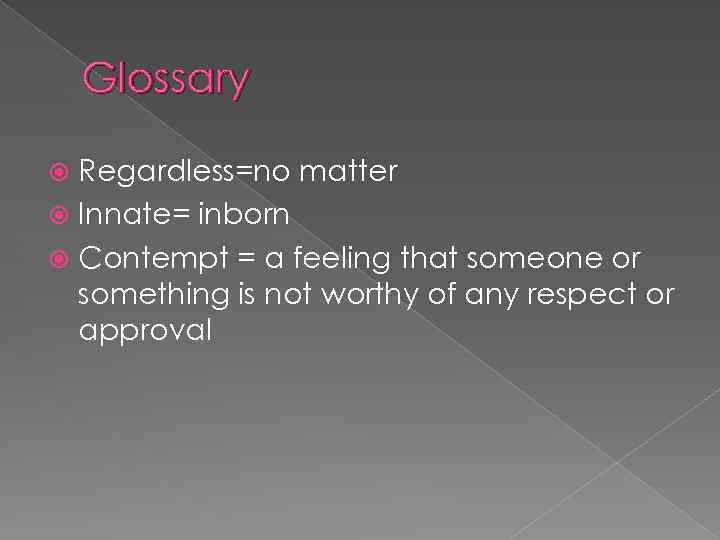 Glossary

Regardless=no matter

Innate= inborn

Contempt = a feeling that someone or something is not worthy of any respect or approval